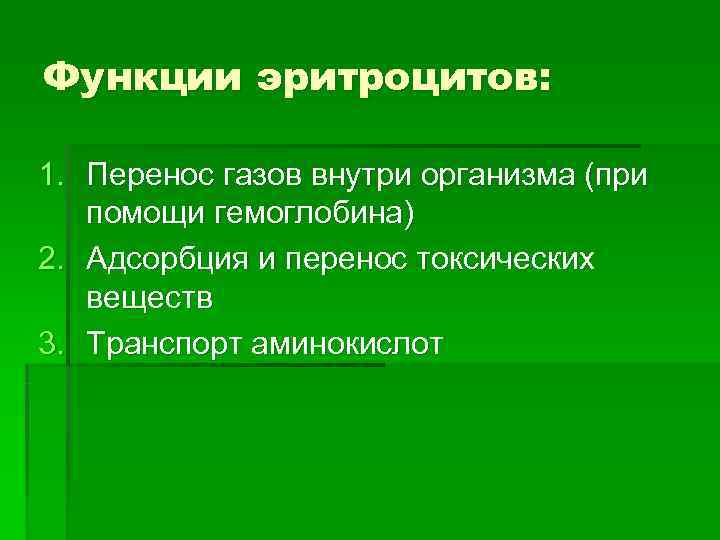 Функции эритроцитов:

1. Перенос газов внутри организма (при помощи гемоглобина)
2. Адсорбция и перенос токсических веществ
3. Транспорт аминокислот